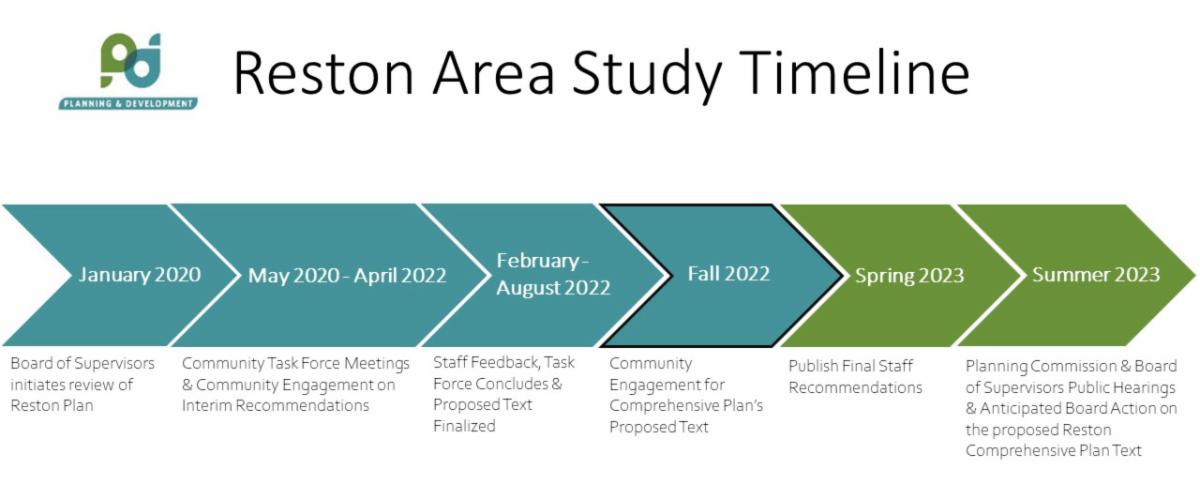 PLANNING & DEVELOPMENT

Reston Area Study Timeline

January 2020

Board of Supervisors initiates review of Reston Plan

May 2020 - April 2022

Community Task Force Meetings & Community Engagement on Interim Recommendations

February - August 2022

Staff Feedback, Task Force Concludes & Proposed Text Finalized

Fall 2022

Community Engagement for Comprehensive Plan's Proposed Text

Spring 2023

Publish Final Staff Recommendations

Summer 2023

Planning Commission & Board of Supervisors Public Hearings & Anticipated Board Action on the proposed Reston Comprehensive Plan Text